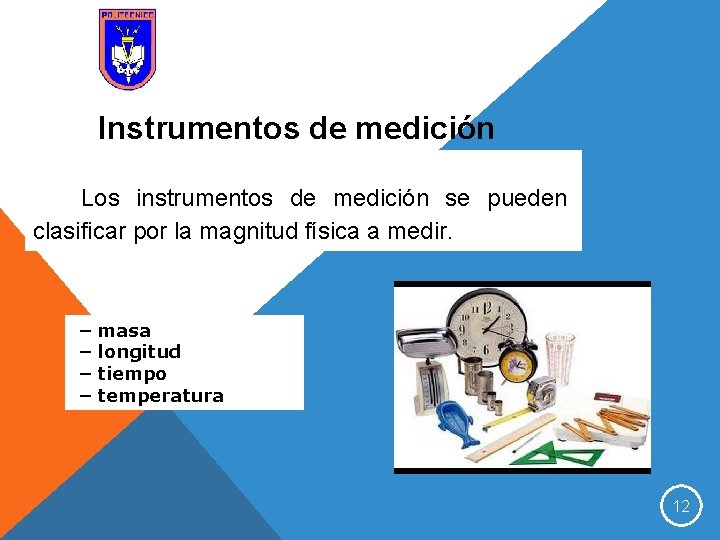 POLITECNICO

Instrumentos de medición

Los instrumentos de medición se pueden clasificar por la magnitud física a medir.

– masa
– longitud
– tiempo
– temperatura

12